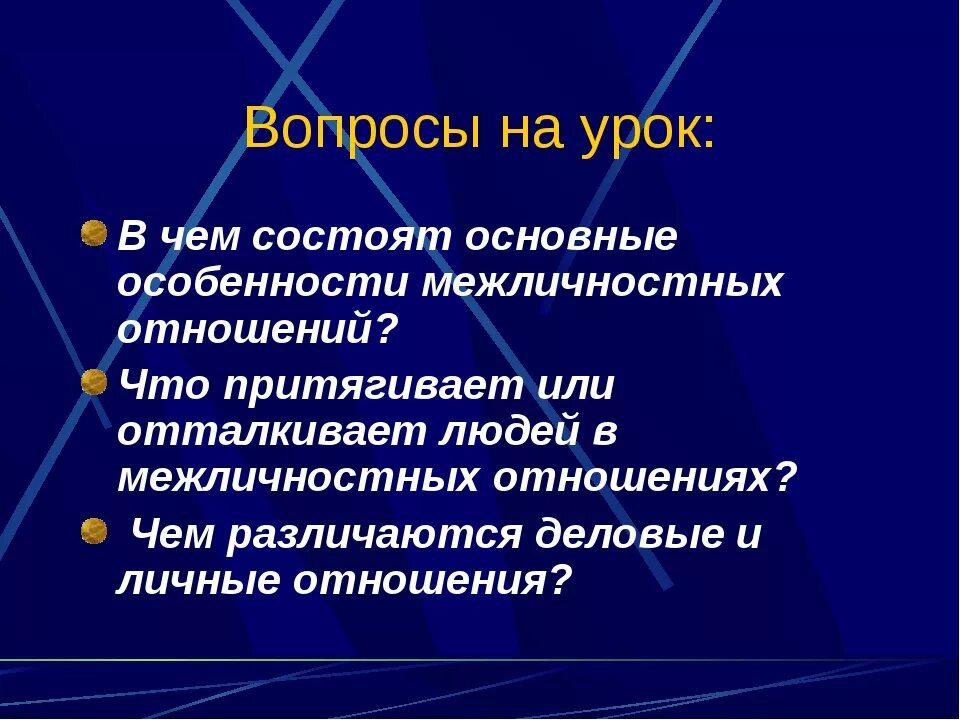 Вопросы на урок:

В чем состоят основные особенности межличностных отношений?

Что притягивает или отталкивает людей в межличностных отношениях?

Чем различаются деловые и личные отношения?